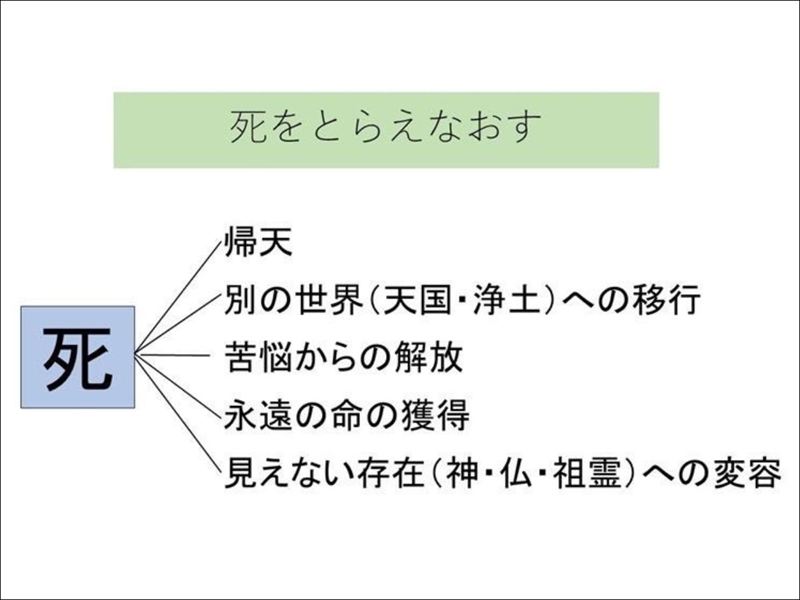 死をとらえなおす

死

帰天
別の世界(天国・浄土)への移行
苦悩からの解放
永遠の命の獲得
見えない存在(神・仏・祖霊)への変容